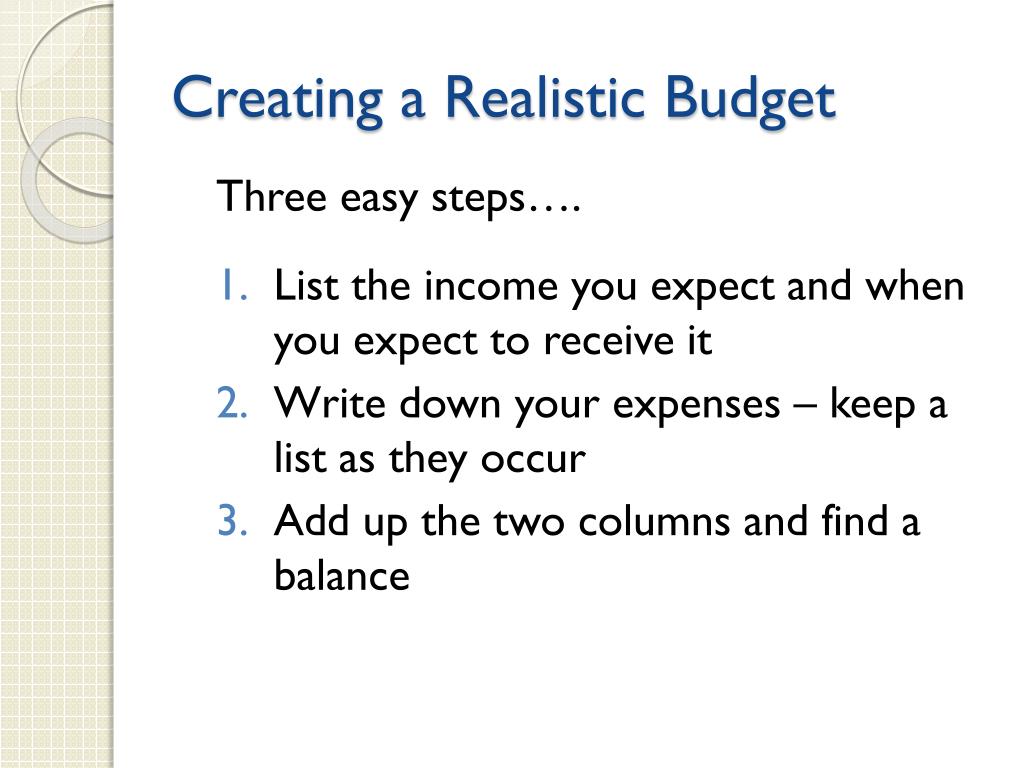 Creating a Realistic Budget

Three easy steps….

1. List the income you expect and when you expect to receive it
2. Write down your expenses – keep a list as they occur
3. Add up the two columns and find a balance